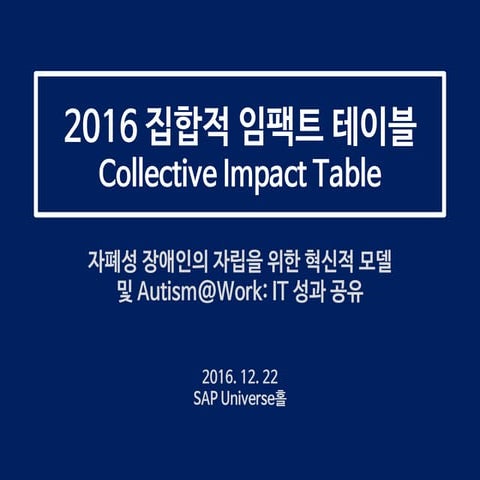 2016 집합적 임팩트 테이블
Collective Impact Table

자폐성 장애인의 자립을 위한 혁신적 모델
및 Autism@Work: IT 성과 공유

2016. 12. 22
SAP Universe홀